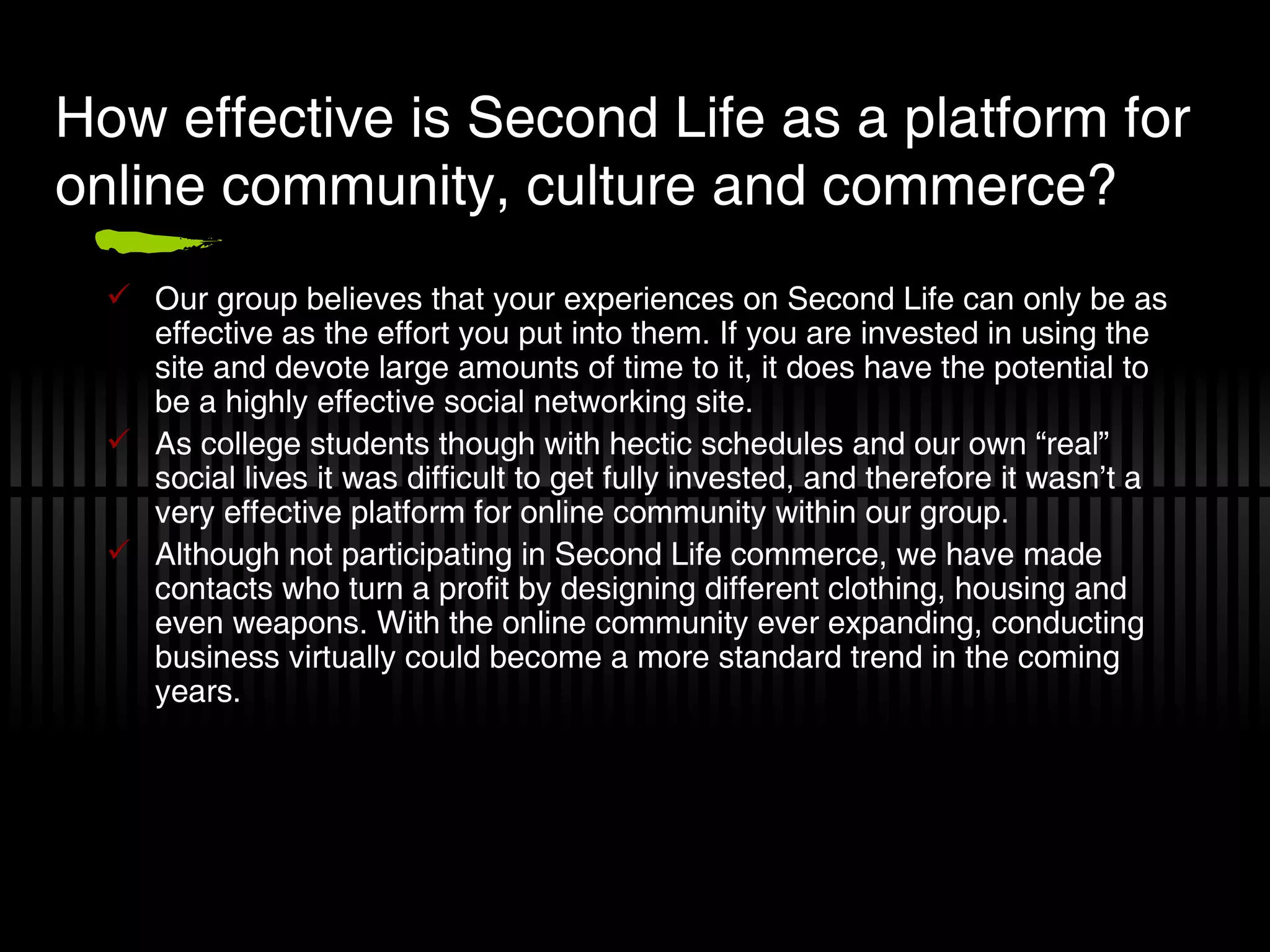 How effective is Second Life as a platform for online community, culture and commerce?

✓ Our group believes that your experiences on Second Life can only be as effective as the effort you put into them. If you are invested in using the site and devote large amounts of time to it, it does have the potential to be a highly effective social networking site.

✓ As college students though with hectic schedules and our own “real” social lives it was difficult to get fully invested, and therefore it wasn’t a very effective platform for online community within our group.

✓ Although not participating in Second Life commerce, we have made contacts who turn a profit by designing different clothing, housing and even weapons. With the online community ever expanding, conducting business virtually could become a more standard trend in the coming years.